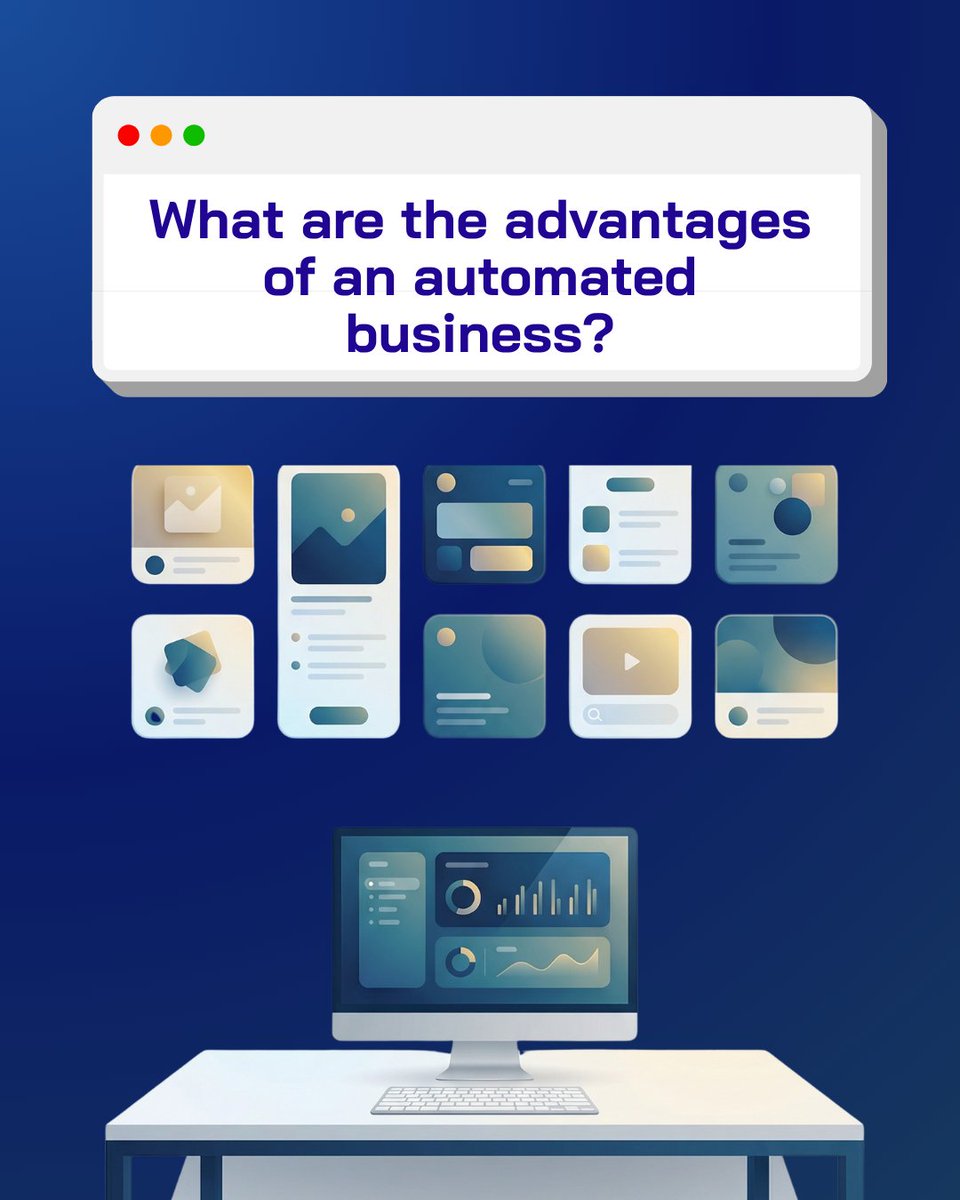 What are the advantages of an automated business?